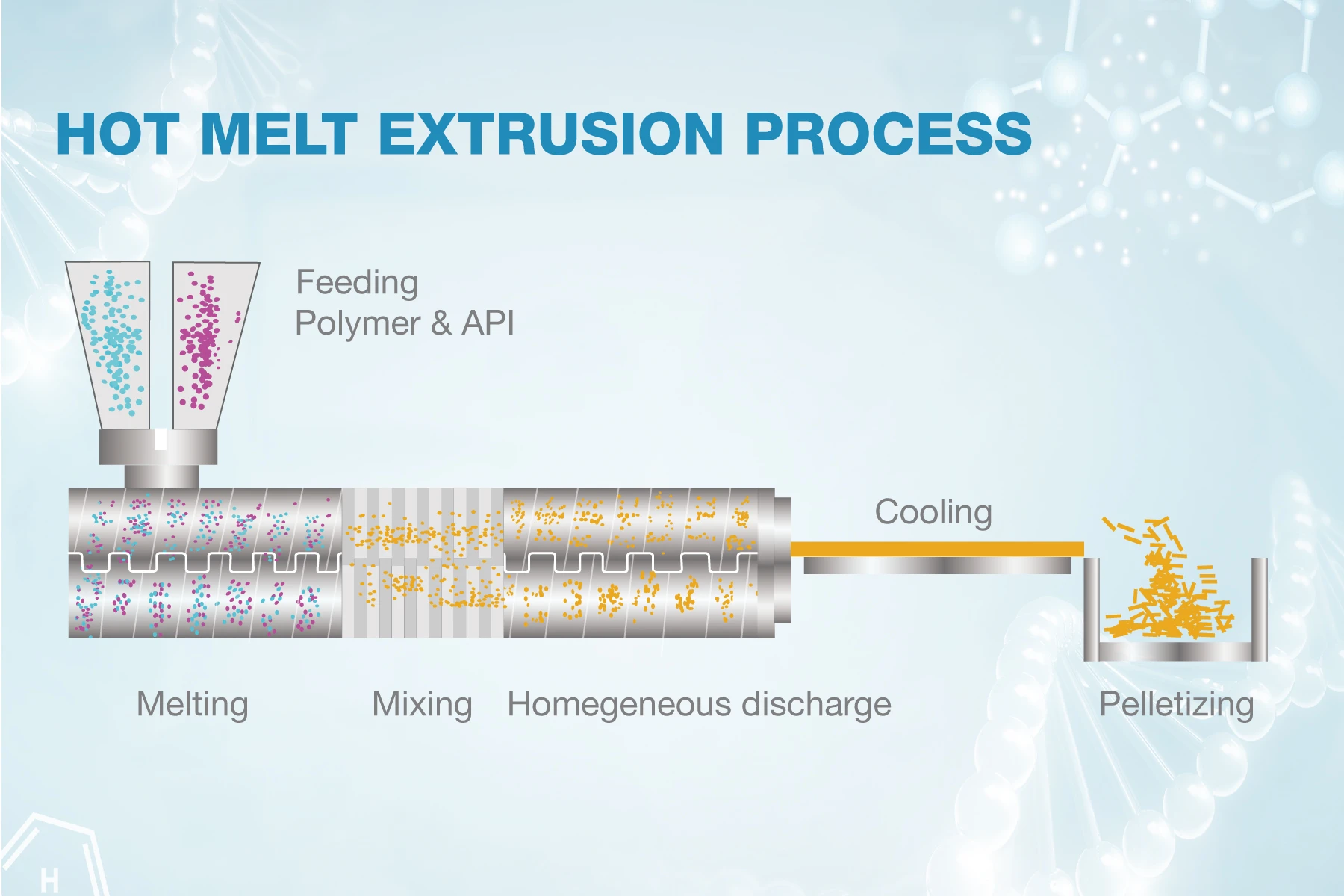 HOT MELT EXTRUSION PROCESS

Feeding
Polymer & API

Cooling

Melting

Mixing

Homegeneous discharge

Pelletizing

H